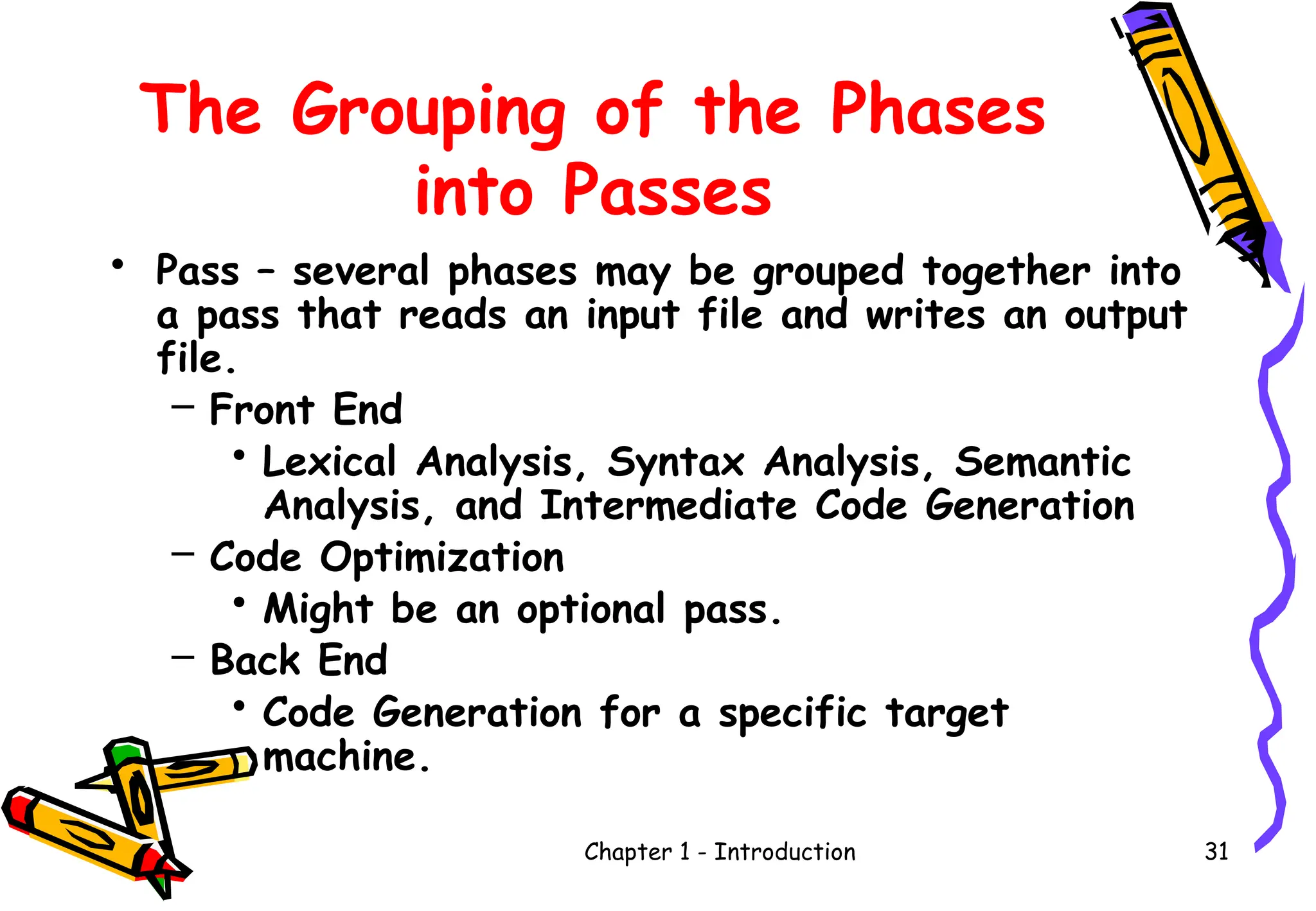 The Grouping of the Phases into Passes

• Pass – several phases may be grouped together into a pass that reads an input file and writes an output file.
  – Front End
    • Lexical Analysis, Syntax Analysis, Semantic Analysis, and Intermediate Code Generation
  – Code Optimization
    • Might be an optional pass.
  – Back End
    • Code Generation for a specific target machine.

Chapter 1 - Introduction

31